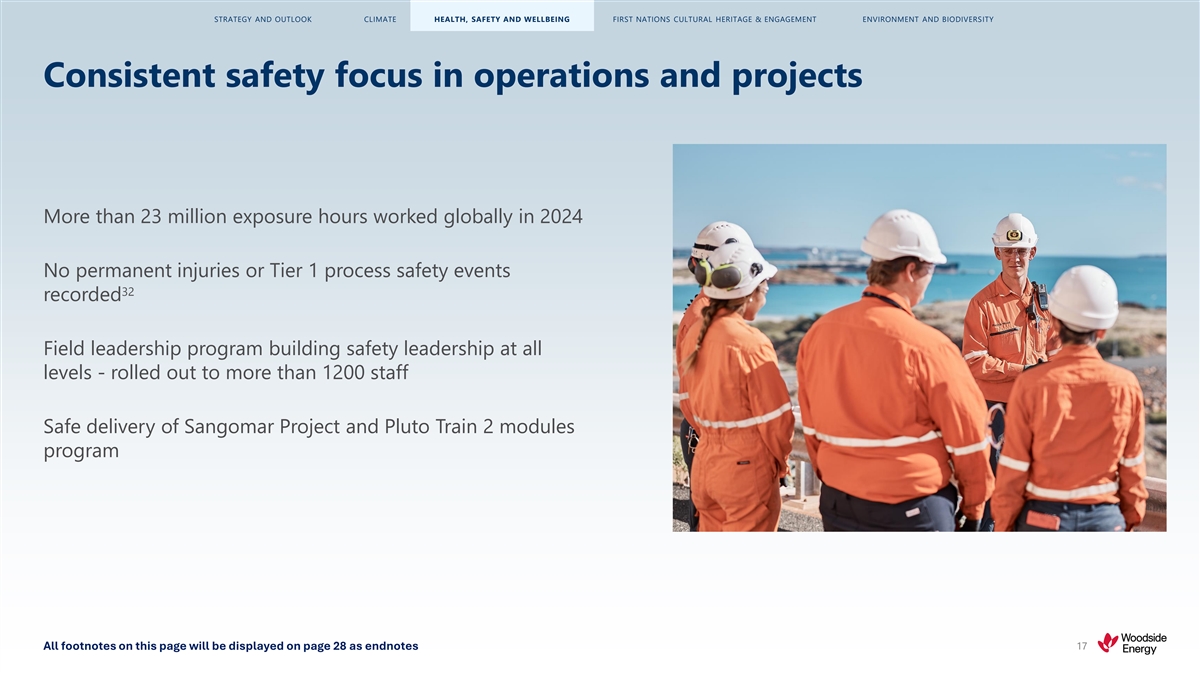 STRATEGY AND OUTLOOK CLIMATE HEALTH, SAFETY AND WELLBEING FIRST NATIONS CULTURAL HERITAGE & ENGAGEMENT ENVIRONMENT AND BIODIVERSITY

Consistent safety focus in operations and projects

More than 23 million exposure hours worked globally in 2024

No permanent injuries or Tier 1 process safety events recorded$^{32}$

Field leadership program building safety leadership at all levels - rolled out to more than 1200 staff

Safe delivery of Sangomar Project and Pluto Train 2 modules program

All footnotes on this page will be displayed on page 28 as endnotes

17

Woodside Energy